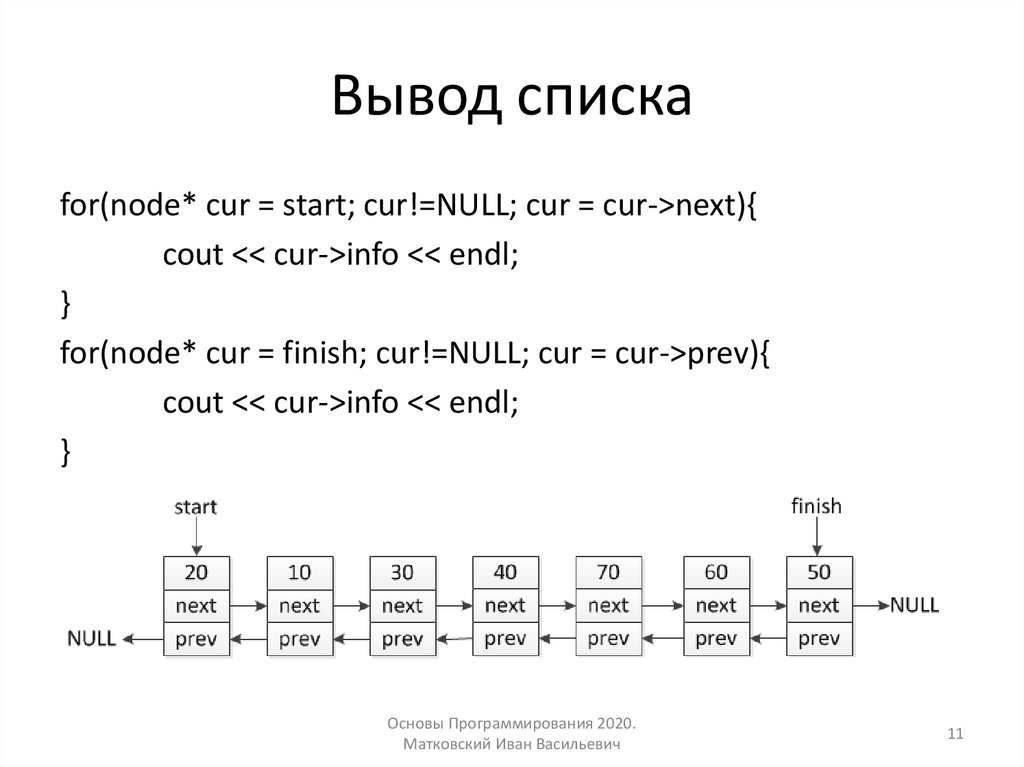 Вывод списка

for(node* cur = start; cur!=NULL; cur = cur->next){
cout << cur->info << endl;
}
for(node* cur = finish; cur!=NULL; cur = cur->prev){
cout << cur->info << endl;
}

start
finish
20
next
prev
10
next
prev
30
next
prev
40
next
prev
70
next
prev
60
next
prev
50
next
prev
NULL
NULL

Основы Программирования 2020.
Матковский Иван Васильевич

11